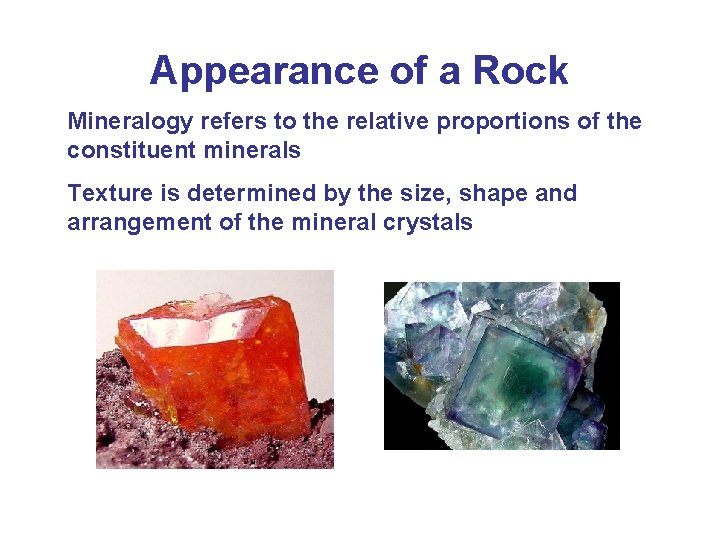 Appearance of a Rock

Mineralogy refers to the relative proportions of the constituent minerals

Texture is determined by the size, shape and arrangement of the mineral crystals